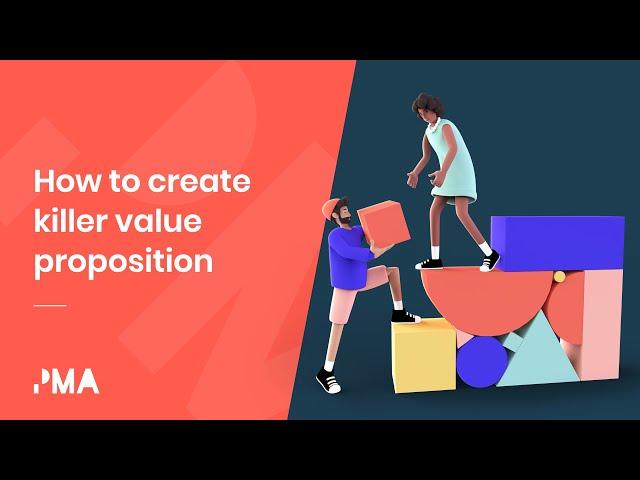 How to create killer value proposition

PMA